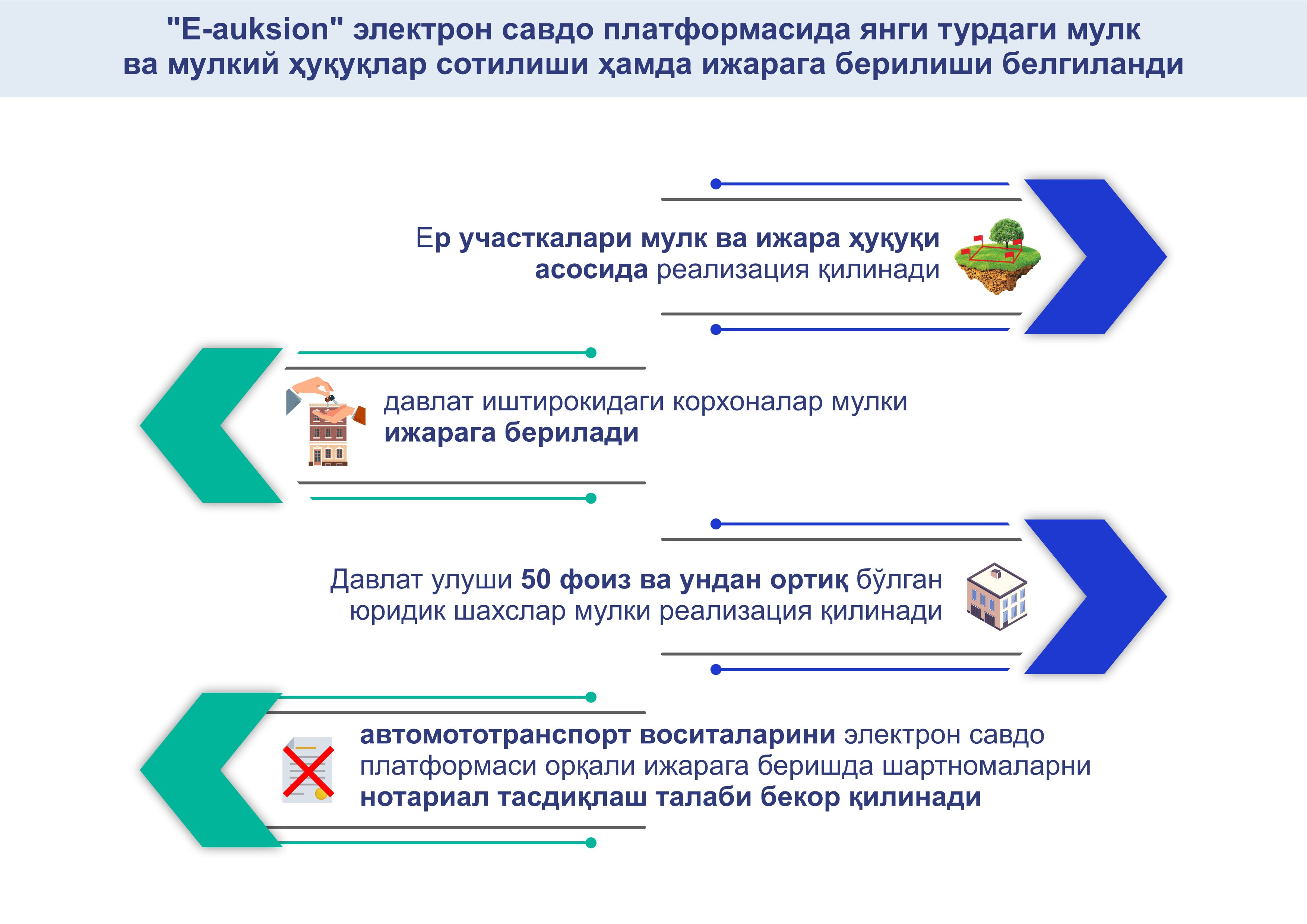 "E-auksion" электрон савдо платформасида янги турдаги мулк ва мулкий ҳуқуқлар сотилиши ҳамда ижарага берилиши белгиланди

Ер участкалари мулк ва ижара ҳуқуқи асосида реализация қилинади

давлат иштирокидаги корхоналар мулки ижарага берилади

Давлат улуши 50 фоиз ва ундан ортиқ бўлган юридик шахслар мулки реализация қилинади

автомототранспорт воситаларини электрон савдо платформаси орқали ижарага беришда шартномаларни нотариал тасдиқлаш талаби бекор қилинади